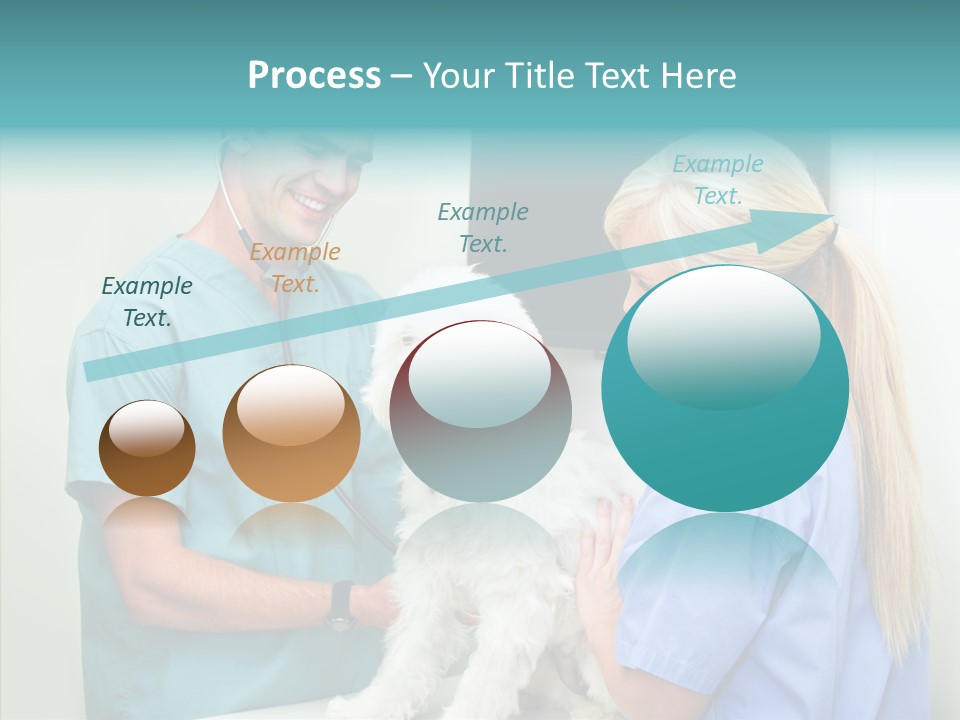 Process – Your Title Text Here

Example Text.

Example Text.

Example Text.

Example Text.